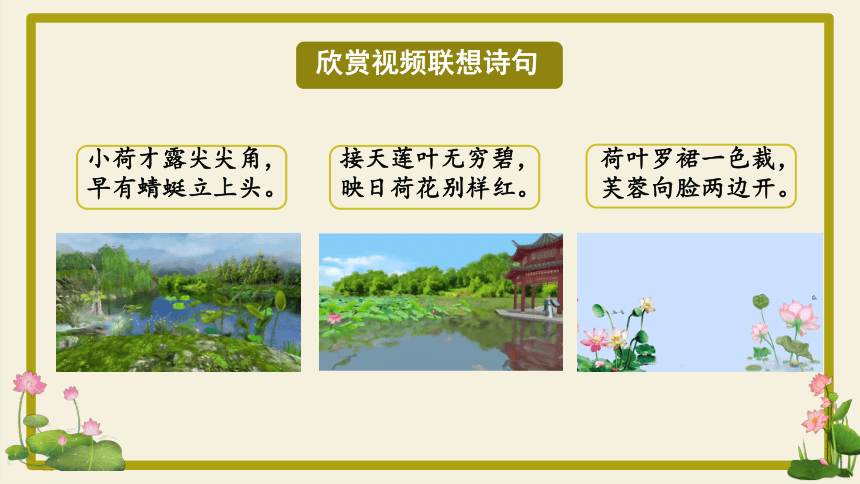 欣赏视频联想诗句

小荷才露尖尖角，
早有蜻蜓立上头。

接天莲叶无穷碧，
映日荷花别样红。

荷叶罗裙一色裁，
芙蓉向脸两边开。